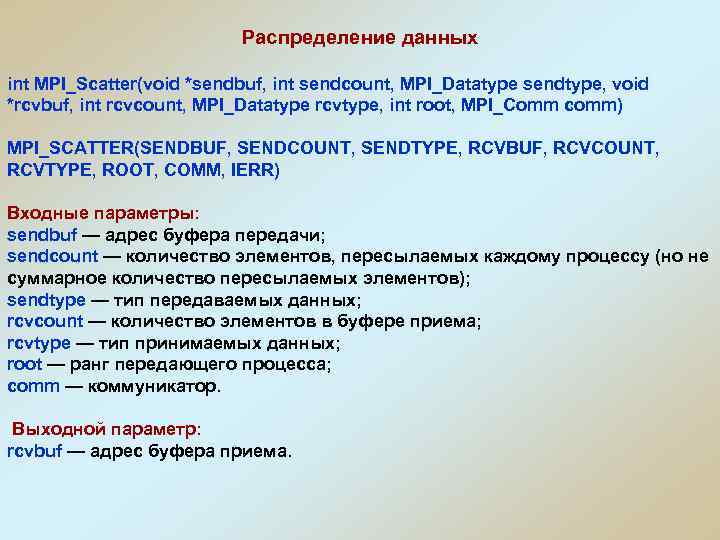 Распределение данных

int MPI_Scatter(void *sendbuf, int sendcount, MPI_Datatype sendtype, void *rcvbuf, int rcvcount, MPI_Datatype rcvtype, int root, MPI_Comm comm)

MPI_SCATTER(SENDBUF, SENDCOUNT, SENDTYPE, RCVBUF, RCVCOUNT, RCVTYPE, ROOT, COMM, IERR)

Входные параметры:
sendbuf — адрес буфера передачи;
sendcount — количество элементов, пересылаемых каждому процессу (но не суммарное количество пересылаемых элементов);
sendtype — тип передаваемых данных;
rcvcount — количество элементов в буфере приема;
rcvtype — тип принимаемых данных;
root — ранг передающего процесса;
comm — коммуникатор.

Выходной параметр:
rcvbuf — адрес буфера приема.